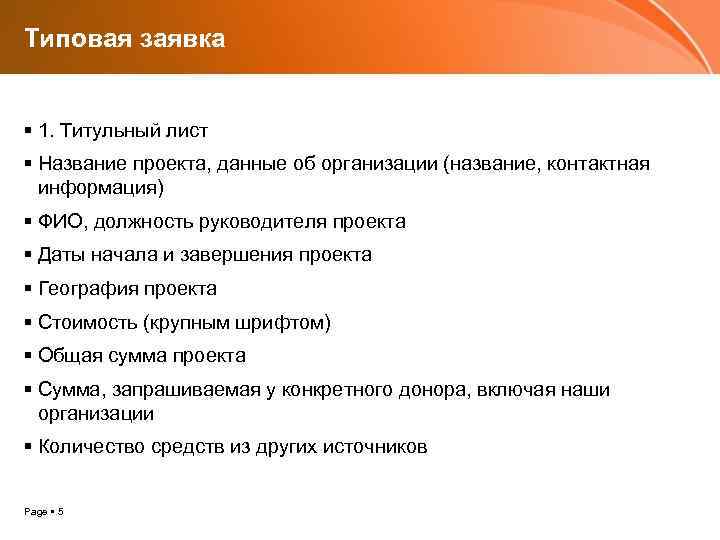 Типовая заявка

▪ 1. Титульный лист

▪ Название проекта, данные об организации (название, контактная информация)

▪ ФИО, должность руководителя проекта

▪ Даты начала и завершения проекта

▪ География проекта

▪ Стоимость (крупным шрифтом)

▪ Общая сумма проекта

▪ Сумма, запрашиваемая у конкретного донора, включая наши организации

▪ Количество средств из других источников

Page ▪ 5